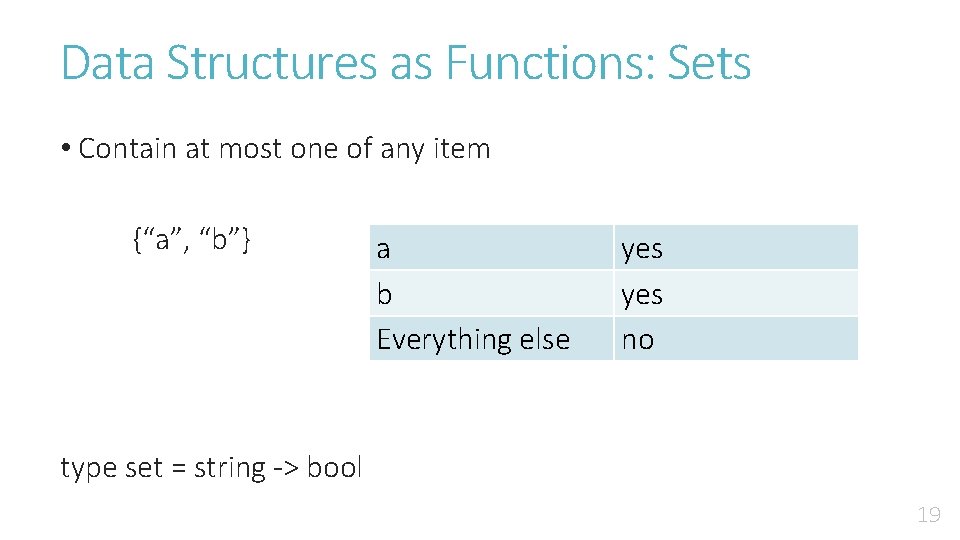 Data Structures as Functions: Sets

• Contain at most one of any item

{“a”, “b”}

| a | yes |
|---|---|
| b | yes |
| Everything else | no |

type set = string -> bool

19